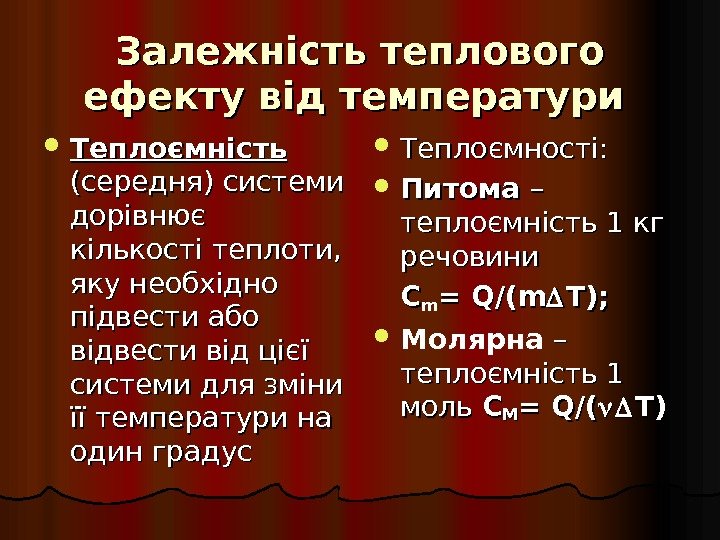 Залежність теплового ефекту від температури

Теплоємність (середня) системи дорівнює кількості теплоти, яку необхідно підвести або відвести від цієї системи для зміни її температури на один градус

Теплоємності:

Питома – теплоємність 1 кг речовини

$C_m = Q/(m\Delta T)$;

Молярна – теплоємність 1 моль $C_M = Q/(\nu\Delta T)$